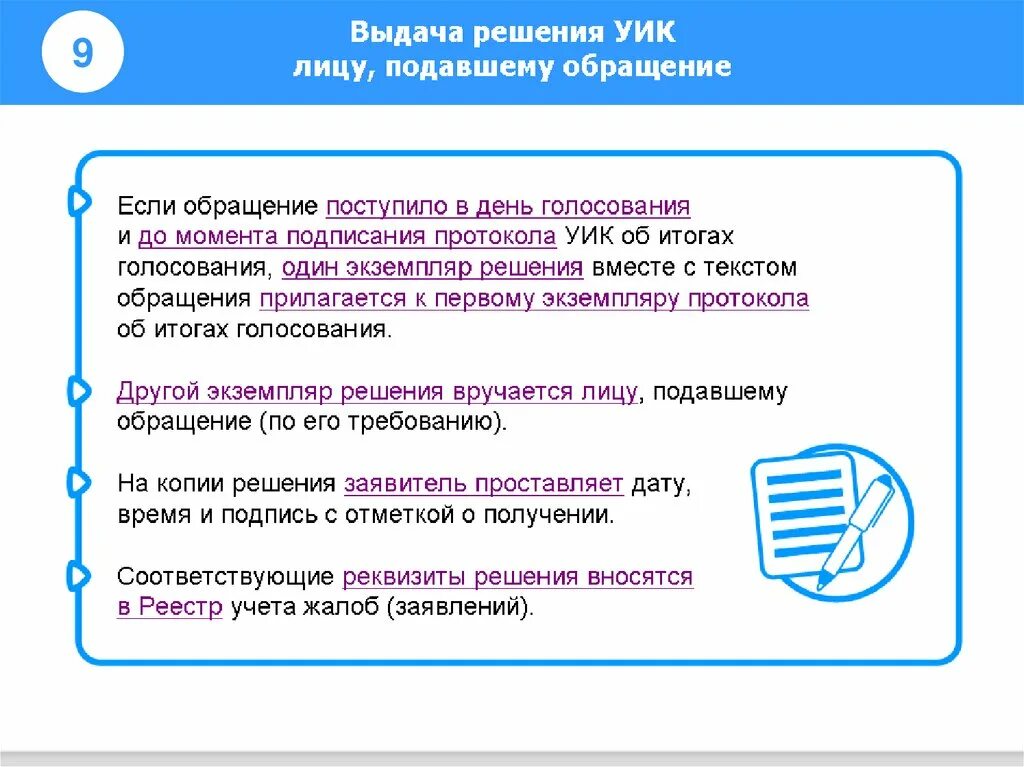 9

Выдача решения УИК лицу, подавшему обращение

Если обращение поступило в день голосования и до момента подписания протокола УИК об итогах голосования, один экземпляр решения вместе с текстом обращения прилагается к первому экземпляру протокола об итогах голосования.

Другой экземпляр решения вручается лицу, подавшему обращение (по его требованию).

На копии решения заявитель проставляет дату, время и подпись с отметкой о получении.

Соответствующие реквизиты решения вносятся в Реестр учета жалоб (заявлений).